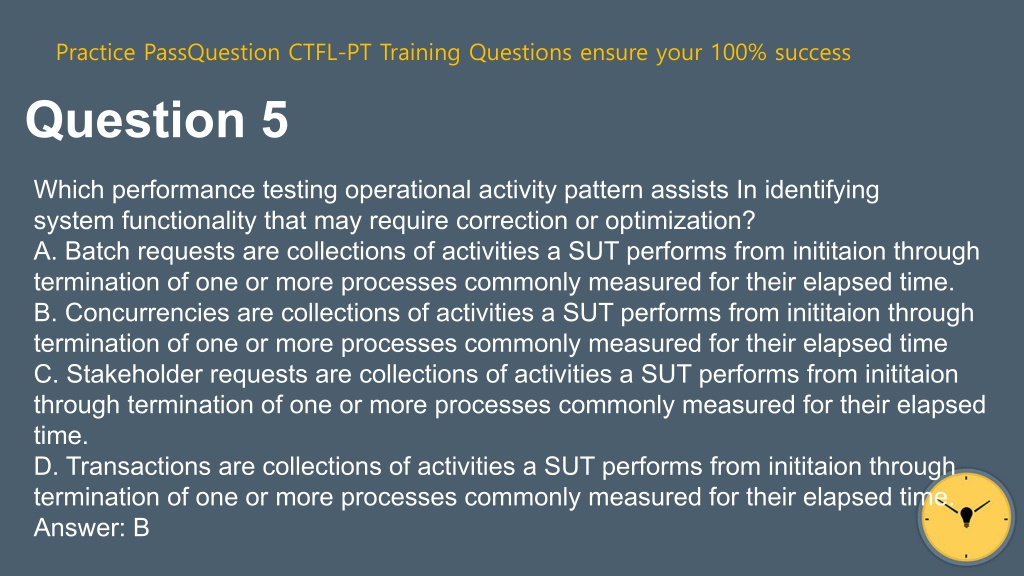 Practice PassQuestion CTFL-PT Training Questions ensure your 100% success

Question 5

Which performance testing operational activity pattern assists In identifying system functionality that may require correction or optimization?
A. Batch requests are collections of activities a SUT performs from inititaion through termination of one or more processes commonly measured for their elapsed time.
B. Concurrencies are collections of activities a SUT performs from inititaion through termination of one or more processes commonly measured for their elapsed time
C. Stakeholder requests are collections of activities a SUT performs from inititaion through termination of one or more processes commonly measured for their elapsed time.
D. Transactions are collections of activities a SUT performs from inititaion through termination of one or more processes commonly measured for their elapsed time.
Answer: B